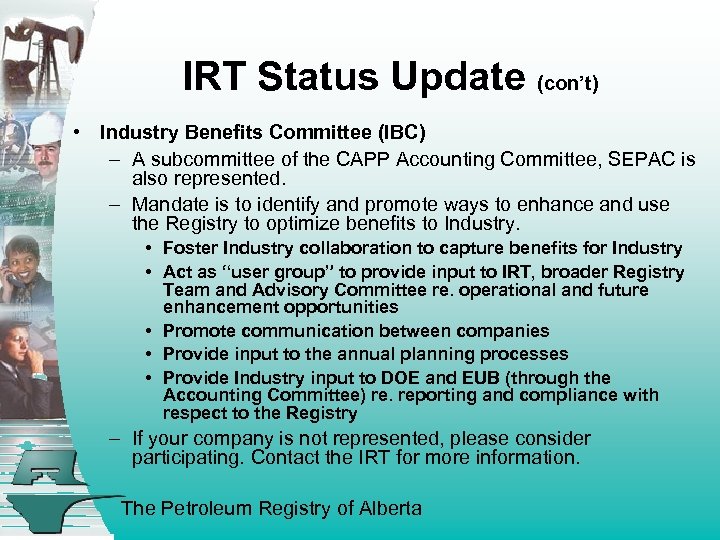 IRT Status Update (con't)

• Industry Benefits Committee (IBC)

– A subcommittee of the CAPP Accounting Committee, SEPAC is also represented.

– Mandate is to identify and promote ways to enhance and use the Registry to optimize benefits to Industry.

• Foster Industry collaboration to capture benefits for Industry

• Act as "user group" to provide input to IRT, broader Registry Team and Advisory Committee re. operational and future enhancement opportunities

• Promote communication between companies

• Provide input to the annual planning processes

• Provide Industry input to DOE and EUB (through the Accounting Committee) re. reporting and compliance with respect to the Registry

– If your company is not represented, please consider participating. Contact the IRT for more information.

The Petroleum Registry of Alberta